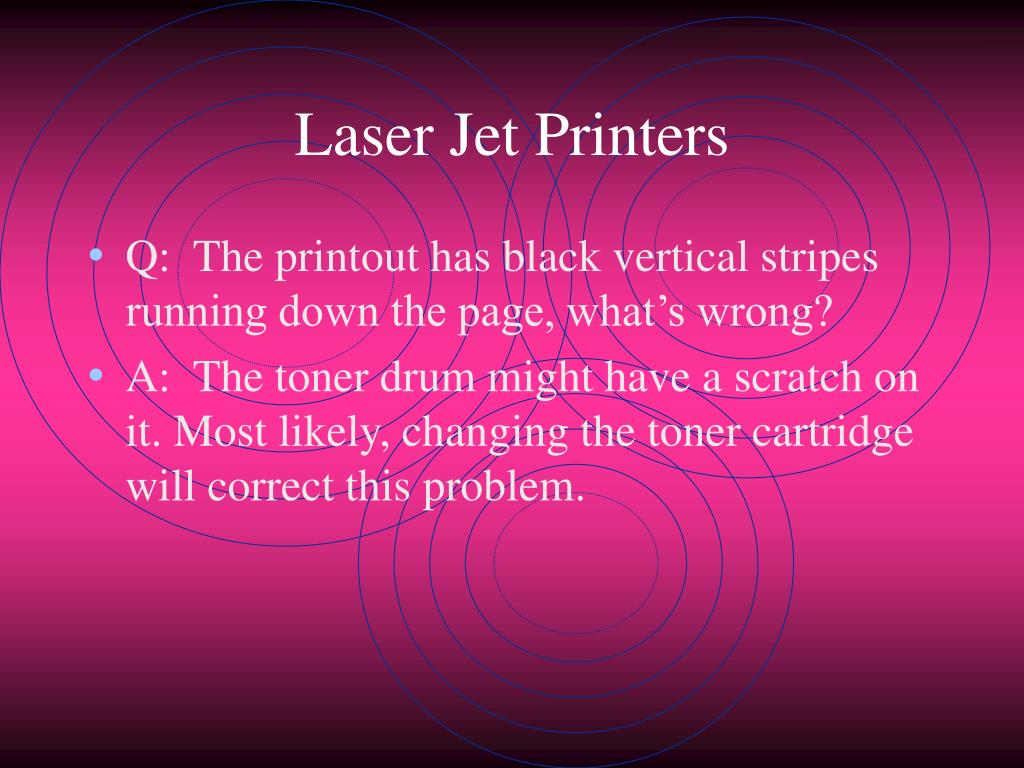 Laser Jet Printers

• Q: The printout has black vertical stripes running down the page, what’s wrong?
• A: The toner drum might have a scratch on it. Most likely, changing the toner cartridge will correct this problem.